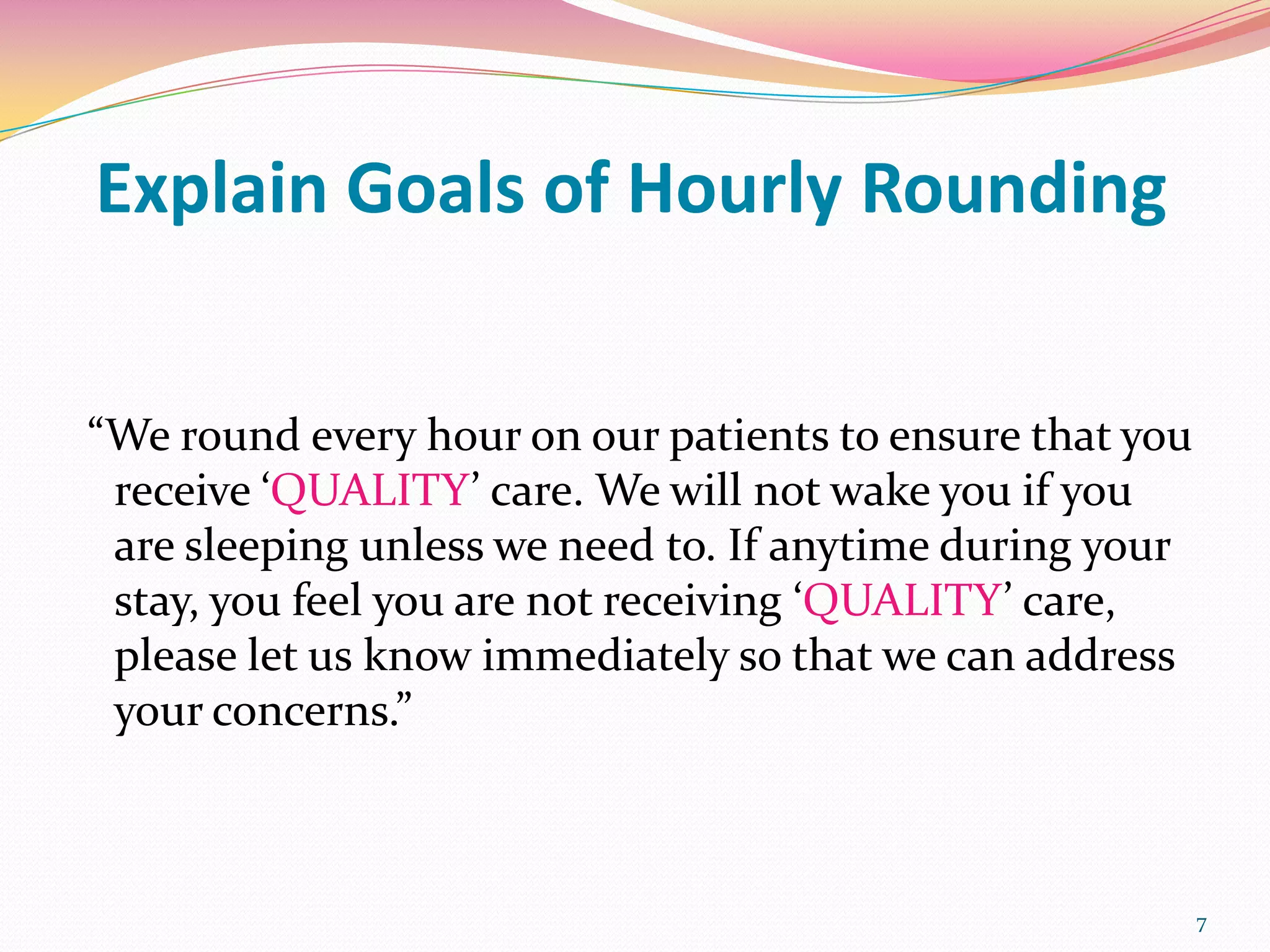 Explain Goals of Hourly Rounding

“We round every hour on our patients to ensure that you receive ‘QUALITY’ care. We will not wake you if you are sleeping unless we need to. If anytime during your stay, you feel you are not receiving ‘QUALITY’ care, please let us know immediately so that we can address your concerns.”

7